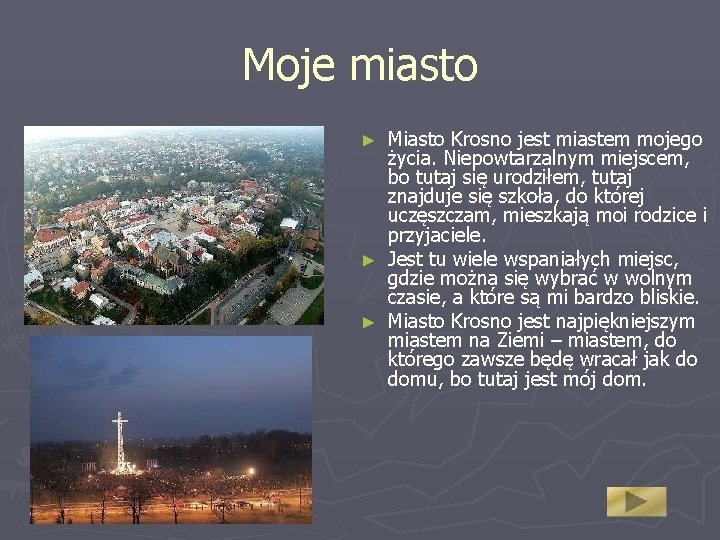 Moje miasto

► Miasto Krosno jest miastem mojego życia. Niepowtarzalnym miejscem, bo tutaj się urodziłem, tutaj znajduje się szkoła, do której uczęszczam, mieszkają moi rodzice i przyjaciele.

► Jest tu wiele wspaniałych miejsc, gdzie można się wybrać w wolnym czasie, a które są mi bardzo bliskie.

► Miasto Krosno jest najpiękniejszym miastem na Ziemi – miastem, do którego zawsze będę wracał jak do domu, bo tutaj jest mój dom.